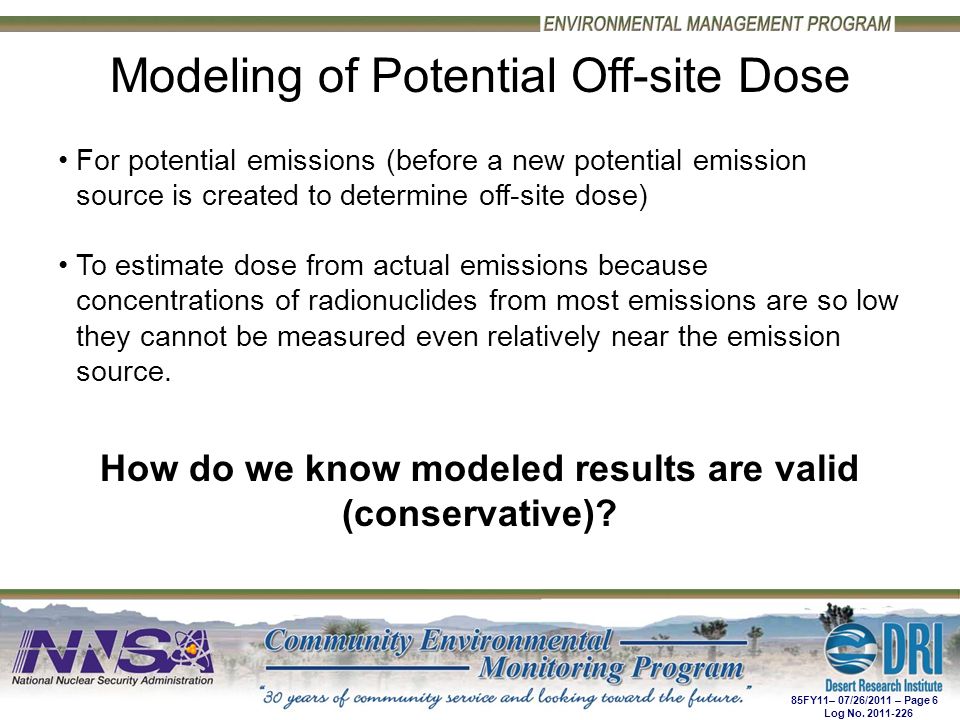 ENVIRONMENTAL MANAGEMENT PROGRAM

Modeling of Potential Off-site Dose

• For potential emissions (before a new potential emission source is created to determine off-site dose)

• To estimate dose from actual emissions because concentrations of radionuclides from most emissions are so low they cannot be measured even relatively near the emission source.

How do we know modeled results are valid (conservative)?

NNSA
National Nuclear Security Administration

Community Environmental Monitoring Program
"30 years of community service and looking toward the future."

DRI
Desert Research Institute

85FY11– 07/26/2011 – Page 6
Log No. 2011-226